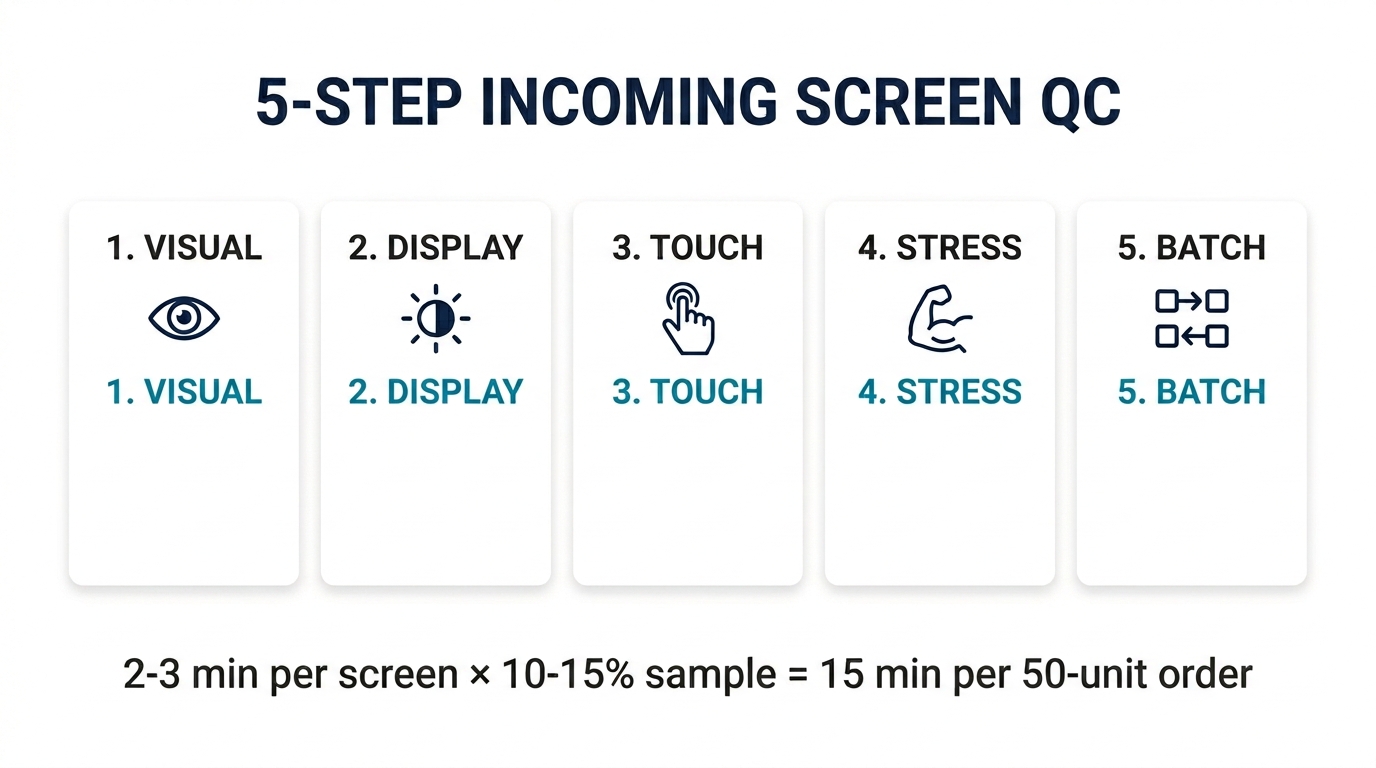 5-STEP INCOMING SCREEN QC

1. VISUAL

1. VISUAL

2. DISPLAY

2. DISPLAY

3. TOUCH

3. TOUCH

4. STRESS

4. STRESS

5. BATCH

5. BATCH

2-3 min per screen × 10-15% sample = 15 min per 50-unit order